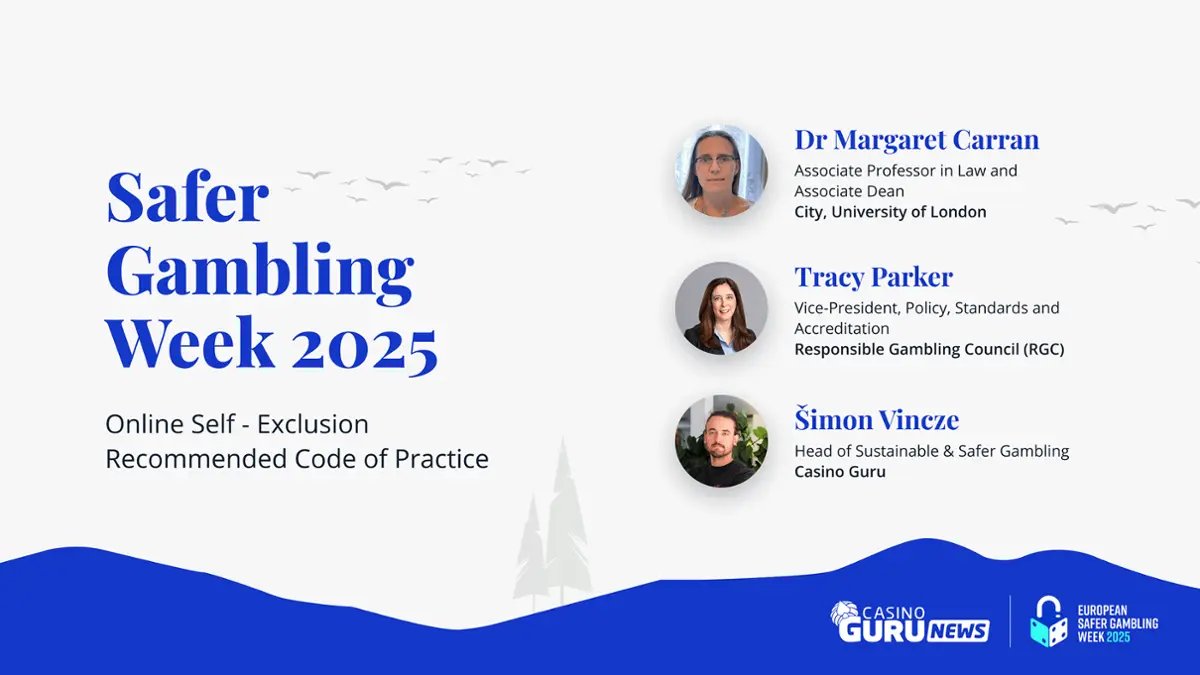 Safer Gambling Week 2025

Online Self - Exclusion Recommended Code of Practice

Dr Margaret Carran
Associate Professor in Law and Associate Dean
City, University of London

Tracy Parker
Vice-President, Policy, Standards and Accreditation
Responsible Gambling Council (RGC)

Šimon Vincze
Head of Sustainable & Safer Gambling
Casino Guru

CASINO GURU NEWS

EUROPEAN SAFER GAMBLING WEEK 2025